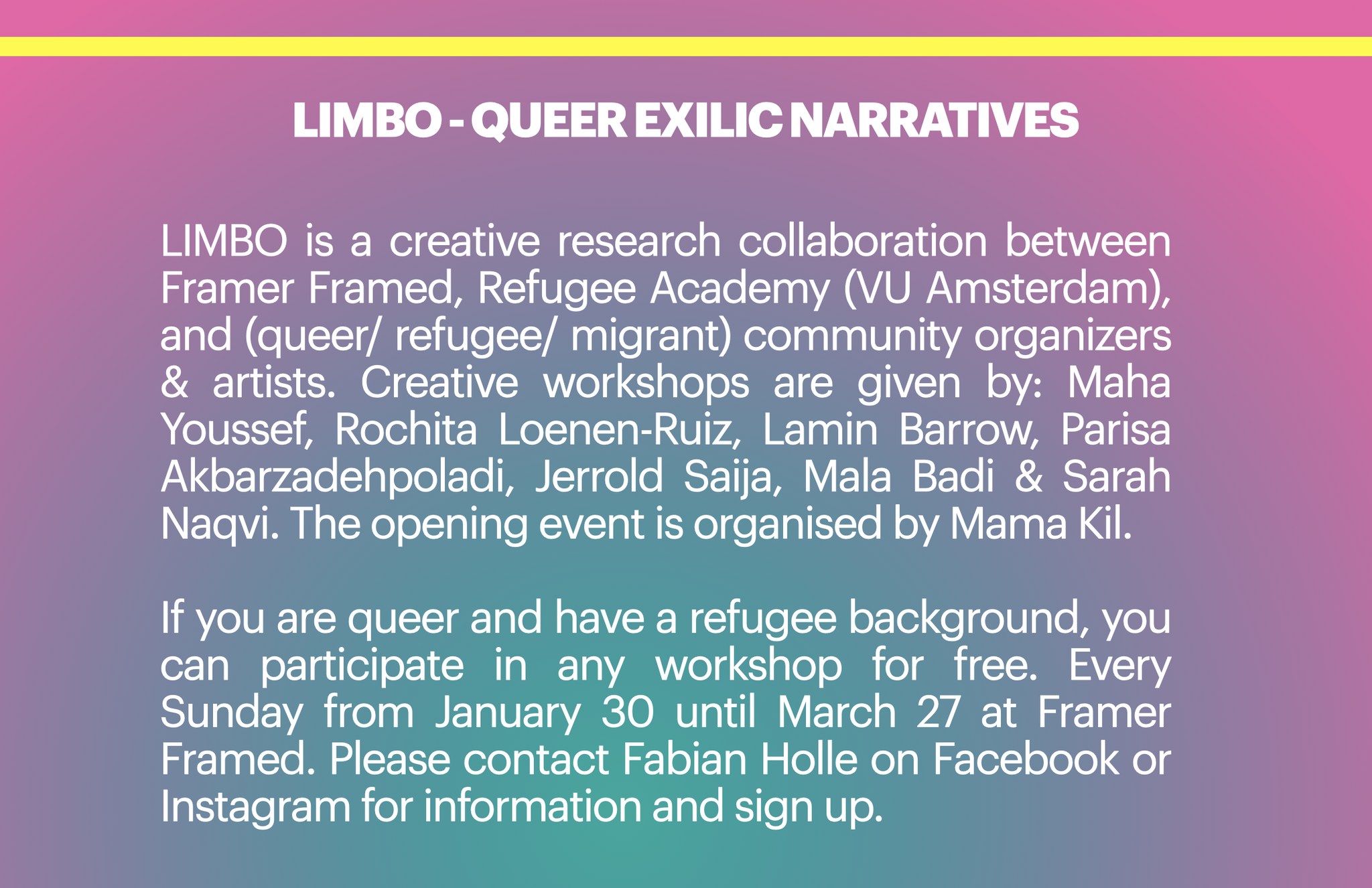 LIMBO - QUEER EXILIC NARRATIVES

LIMBO is a creative research collaboration between Framer Framed, Refugee Academy (VU Amsterdam), and (queer/ refugee/ migrant) community organizers & artists. Creative workshops are given by: Maha Youssef, Rochita Loenen-Ruiz, Lamin Barrow, Parisa Akbarzadehpoladi, Jerrold Saija, Mala Badi & Sarah Naqvi. The opening event is organised by Mama Kil.

If you are queer and have a refugee background, you can participate in any workshop for free. Every Sunday from January 30 until March 27 at Framer Framed. Please contact Fabian Holle on Facebook or Instagram for information and sign up.